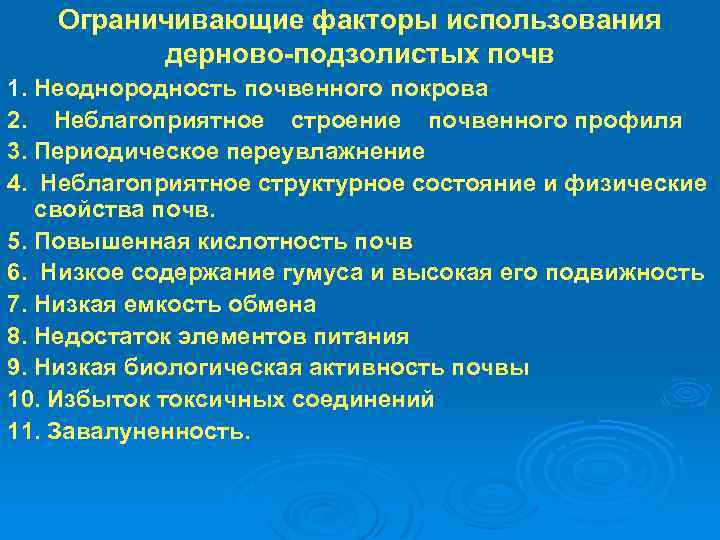 Ограничивающие факторы использования дерново-подзолистых почв

1. Неоднородность почвенного покрова
2. Неблагоприятное строение почвенного профиля
3. Периодическое переувлажнение
4. Неблагоприятное структурное состояние и физические свойства почв.
5. Повышенная кислотность почв
6. Низкое содержание гумуса и высокая его подвижность
7. Низкая емкость обмена
8. Недостаток элементов питания
9. Низкая биологическая активность почвы
10. Избыток токсичных соединений
11. Завалуненность.